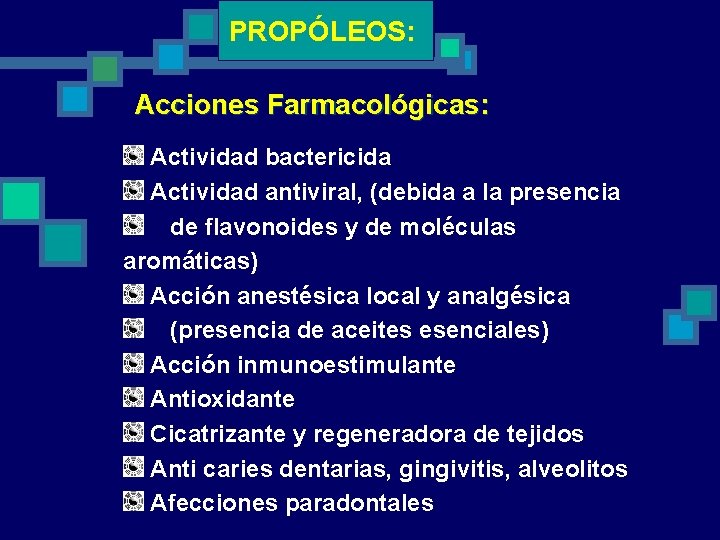 PROPÓLEOS:

Acciones Farmacológicas:

Actividad bactericida
Actividad antiviral, (debida a la presencia
de flavonoides y de moléculas aromáticas)
Acción anestésica local y analgésica
(presencia de aceites esenciales)
Acción inmunoestimulante
Antioxidante
Cicatrizante y regeneradora de tejidos
Anti caries dentarias, gingivitis, alveolitos
Afecciones paradontales